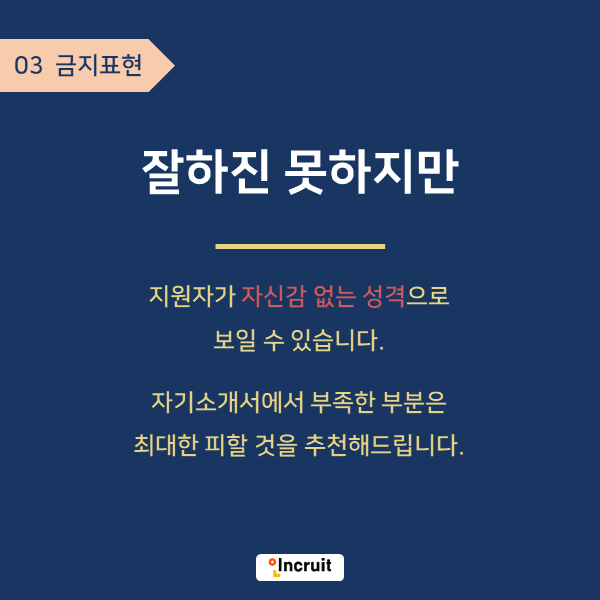 03 금지표현

잘하진 못하지만

지원자가 자신감 없는 성격으로 보일 수 있습니다.

자기소개서에서 부족한 부분은 최대한 피할 것을 추천해드립니다.

Incruit